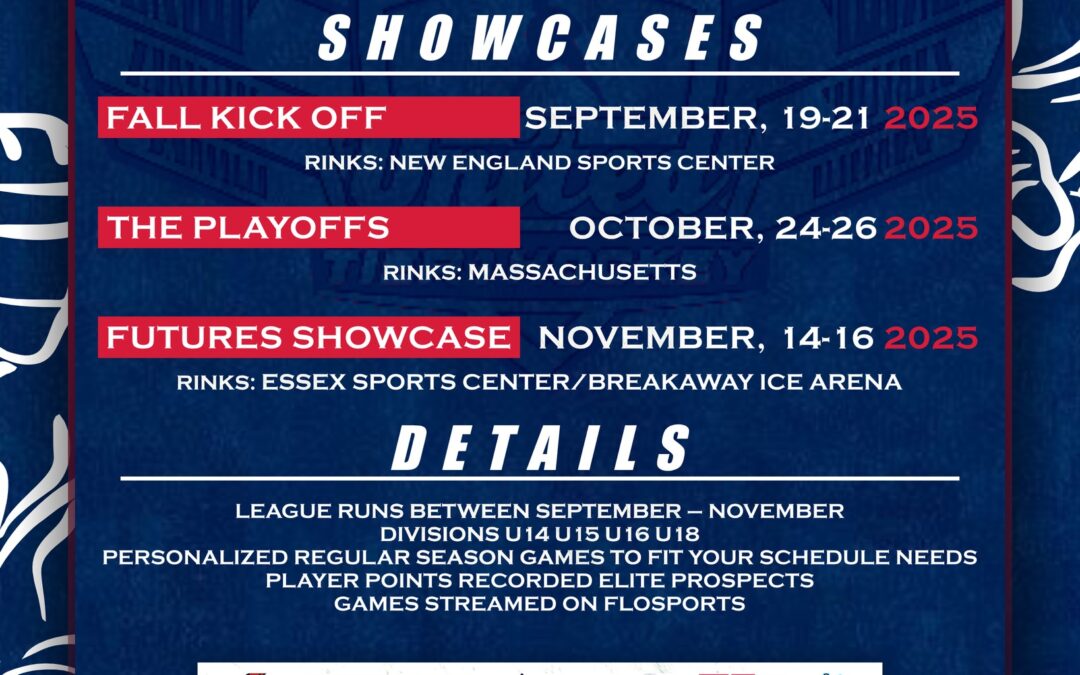 SHOWCASES

FALL KICK OFF SEPTEMBER, 19-21 2025
RINKS: NEW ENGLAND SPORTS CENTER

THE PLAYOFFS OCTOBER, 24-26 2025
RINKS: MASSACHUSETTS

FUTURES SHOWCASE NOVEMBER, 14-16 2025
RINKS: ESSEX SPORTS CENTER/BREAKAWAY ICE ARENA

DETAILS

LEAGUE RUNS BETWEEN SEPTEMBER – NOVEMBER
DIVISIONS U14 U15 U16 U18
PERSONALIZED REGULAR SEASON GAMES TO FIT YOUR SCHEDULE NEEDS
PLAYER POINTS RECORDED ELITE PROSPECTS
GAMES STREAMED ON FLOSPORTS